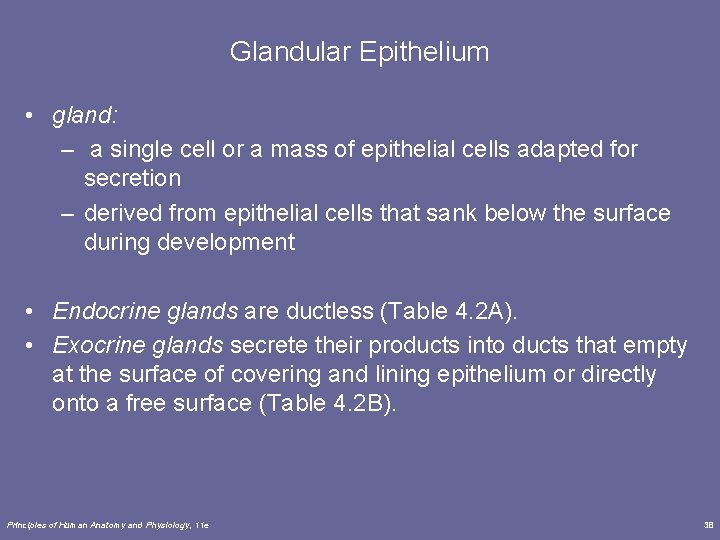 Glandular Epithelium

• gland:
– a single cell or a mass of epithelial cells adapted for secretion
– derived from epithelial cells that sank below the surface during development

• Endocrine glands are ductless (Table 4.2A).
• Exocrine glands secrete their products into ducts that empty at the surface of covering and lining epithelium or directly onto a free surface (Table 4.2B).

Principles of Human Anatomy and Physiology, 11e

38